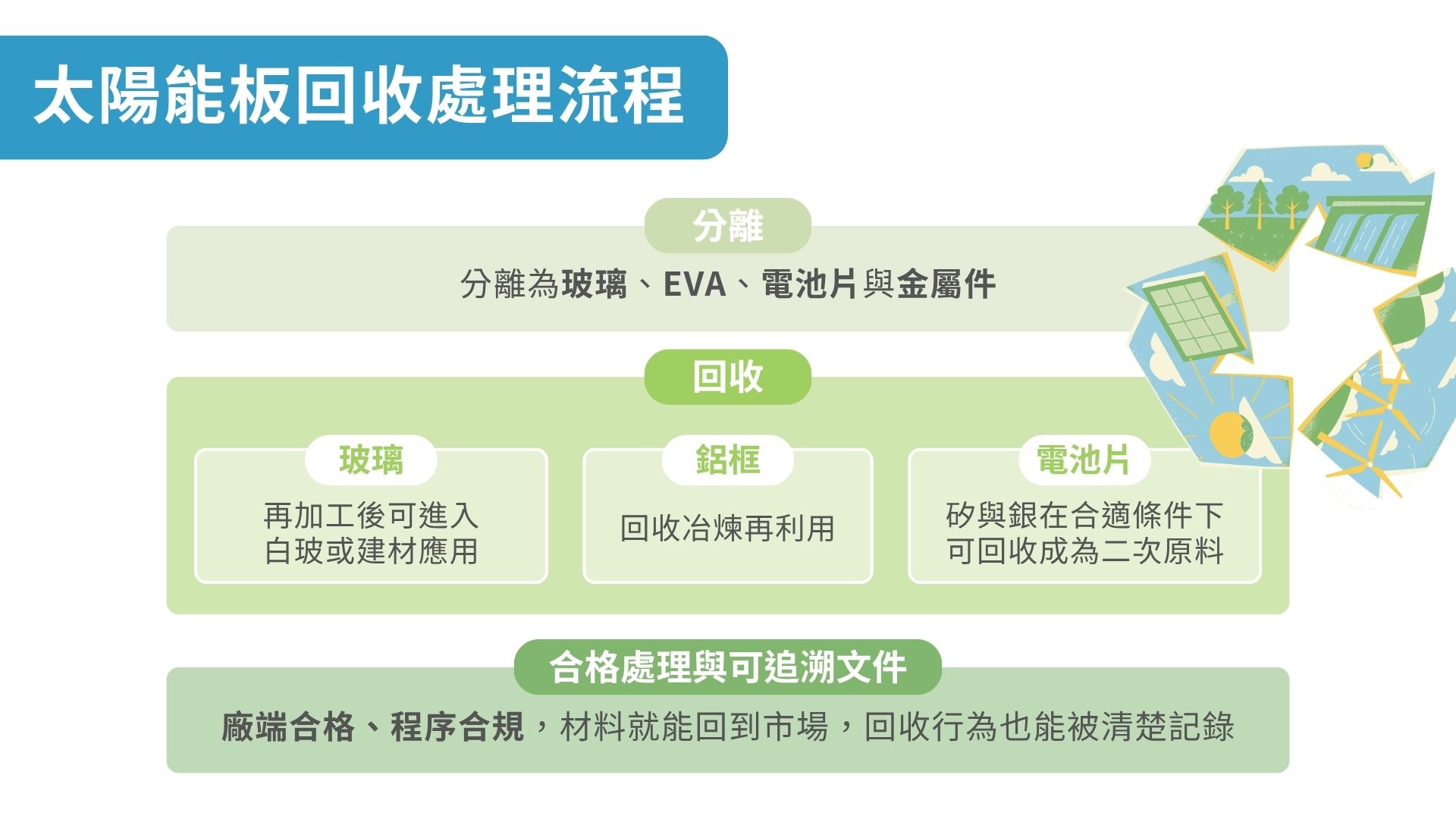 太陽能板回收處理流程

分離

分離為玻璃、EVA、電池片與金屬件

回收

玻璃

再加工後可進入白玻或建材應用

鋁框

回收冶煉再利用

電池片

矽與銀在合適條件下可回收成為二次原料

合格處理與可追溯文件

廠端合格、程序合規，材料就能回到市場，回收行為也能被清楚記錄